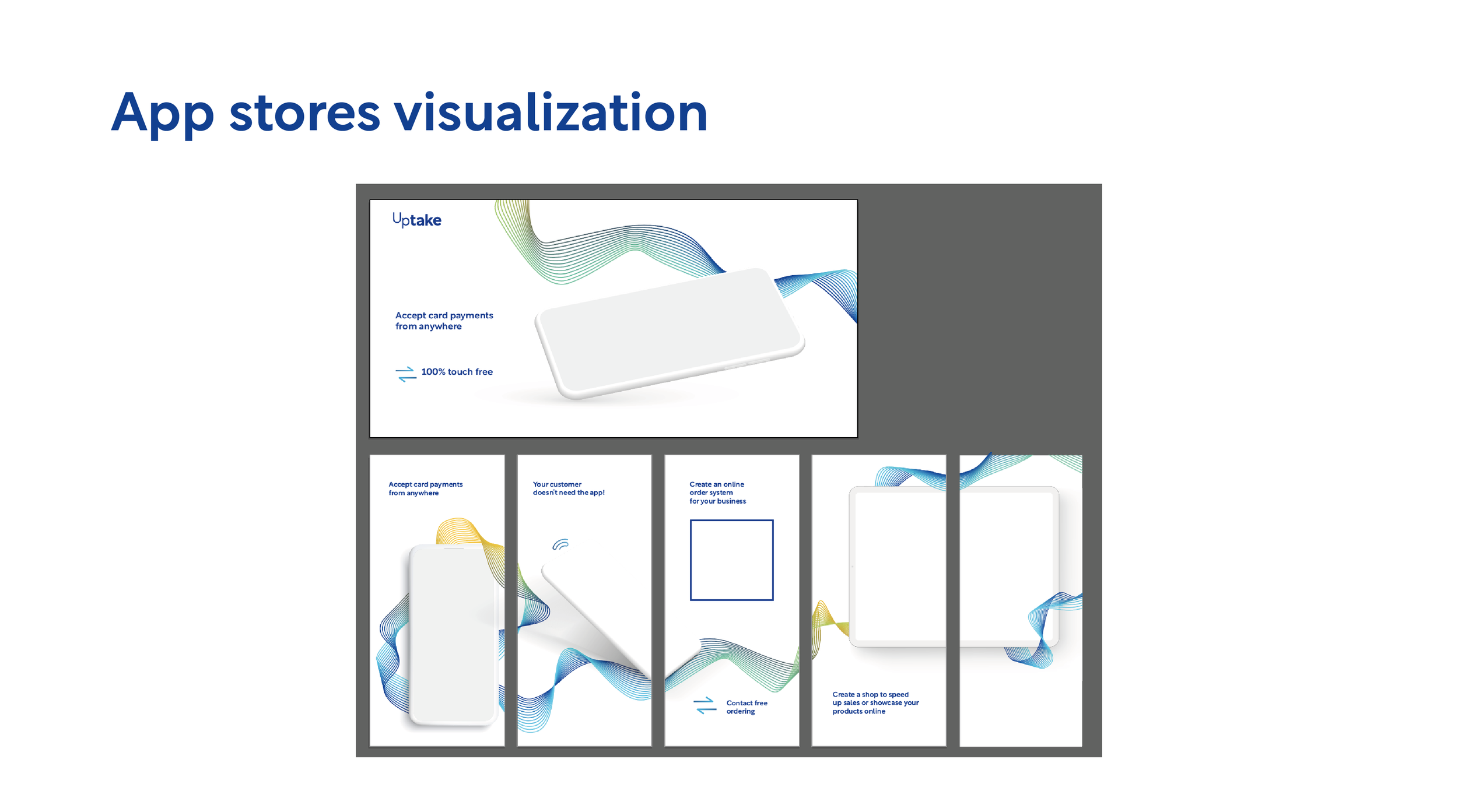 App stores visualization

Uptake

Accept card payments from anywhere

100% touch free

Accept card payments from anywhere

Your customer doesn't need the app!

Create an online order system for your business

Contact free ordering

Create a shop to speed up sales or showcase your products online